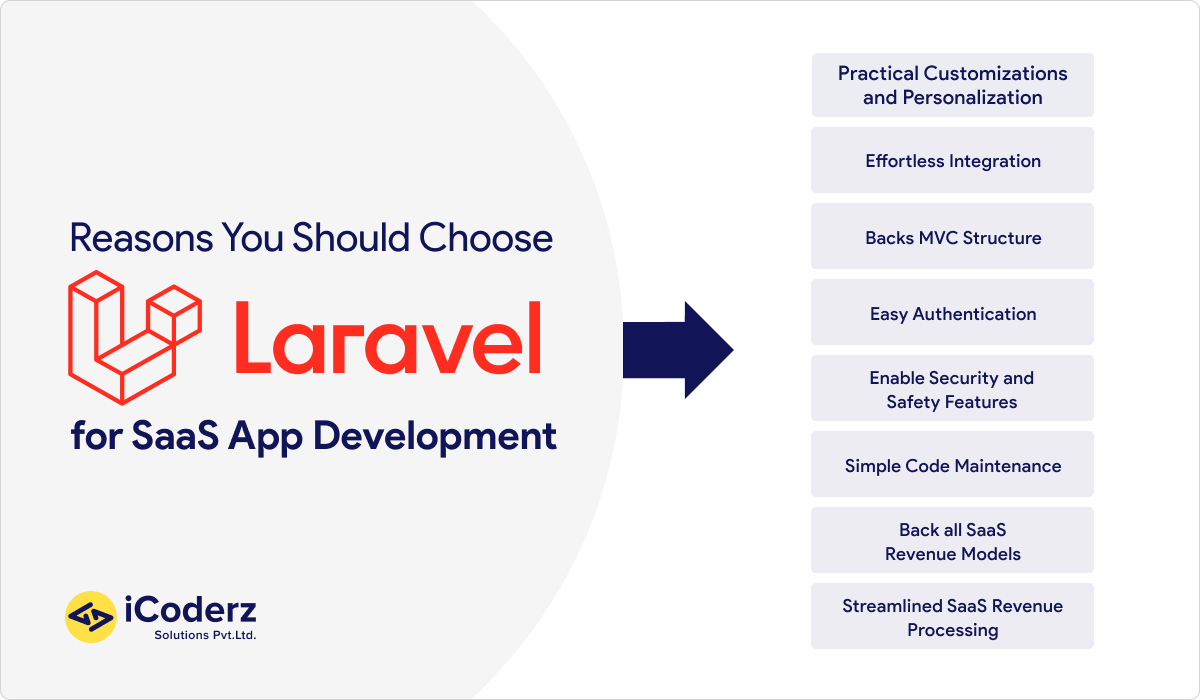 Reasons You Should Choose

Laravel

for SaaS App Development

iCoderz
Solutions Pvt.Ltd.

Practical Customizations and Personalization

Effortless Integration

Backs MVC Structure

Easy Authentication

Enable Security and Safety Features

Simple Code Maintenance

Back all SaaS Revenue Models

Streamlined SaaS Revenue Processing